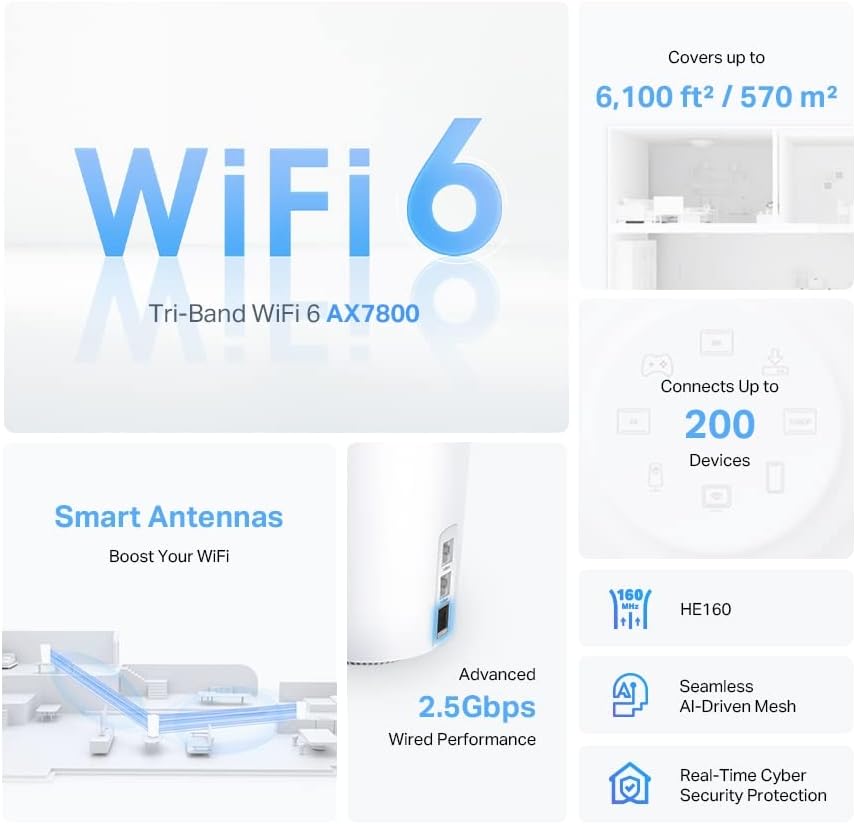 WiFi 6

Tri-Band WiFi 6 AX7800

Covers up to
6,100 ft² / 570 m²

Connects Up to
200
Devices

Smart Antennas
Boost Your WiFi

Advanced
2.5Gbps
Wired Performance

160 MHz
HE160

AI
Seamless
AI-Driven Mesh

Real-Time Cyber
Security Protection